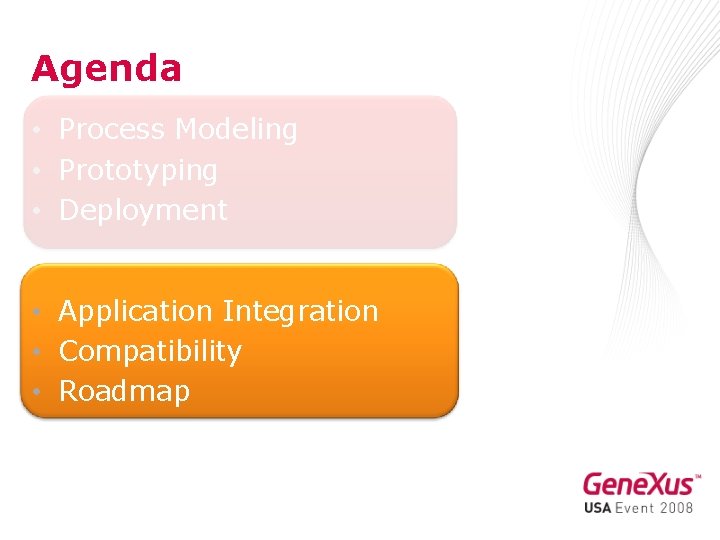 Agenda

• Process Modeling
• Prototyping
• Deployment

• Application Integration
• Compatibility
• Roadmap

GeneXus™
USA Event 2008